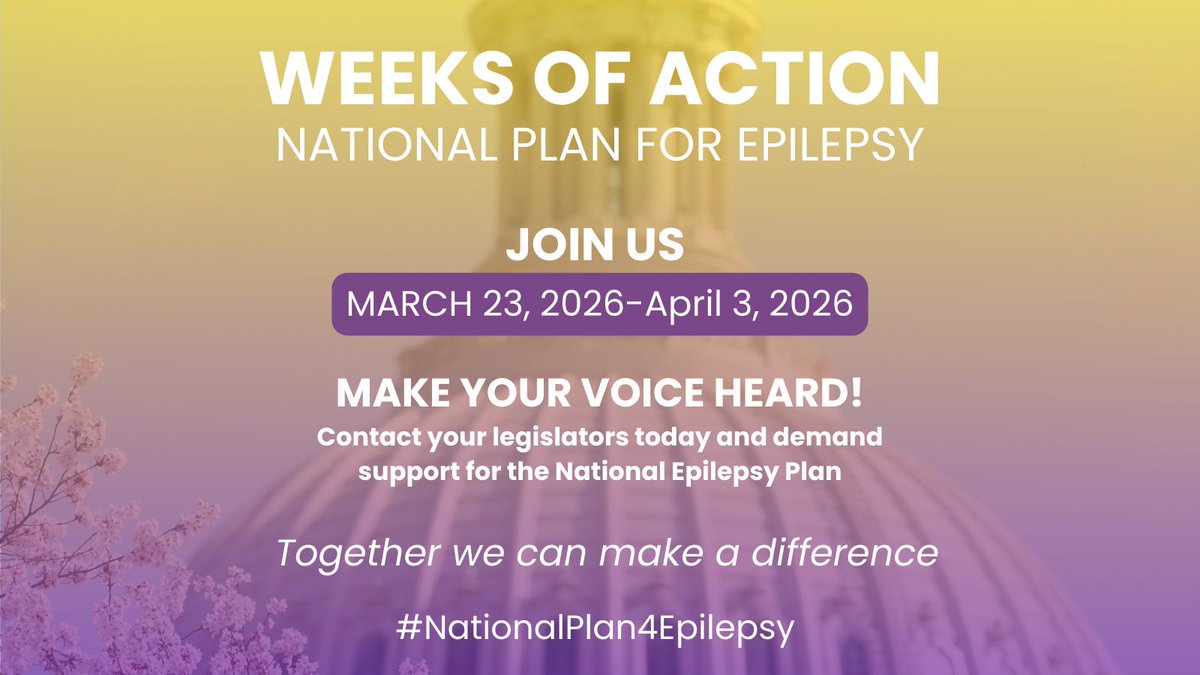 WEEKS OF ACTION
NATIONAL PLAN FOR EPILEPSY

JOIN US
MARCH 23, 2026-April 3, 2026

MAKE YOUR VOICE HEARD!
Contact your legislators today and demand support for the National Epilepsy Plan

Together we can make a difference

#NationalPlan4Epilepsy